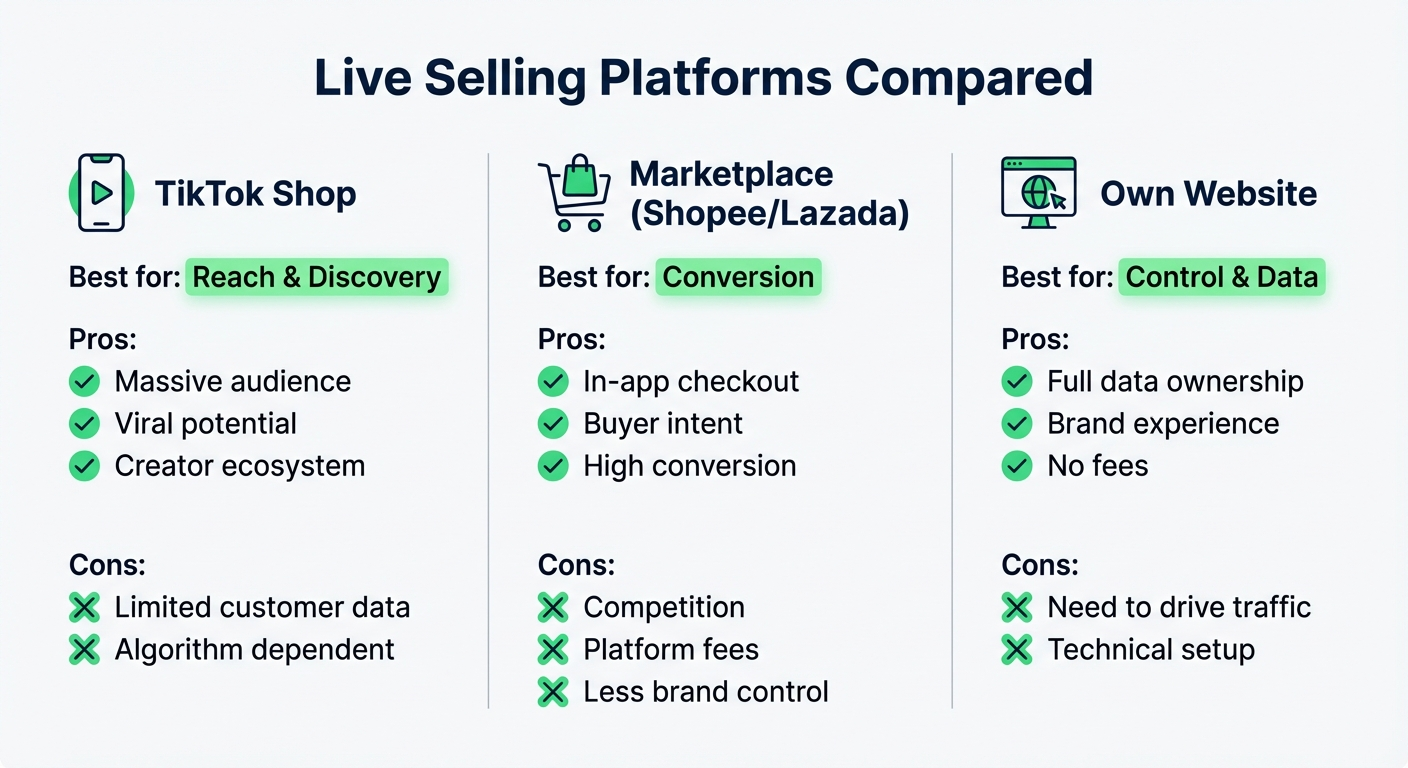 Live Selling Platforms Compared

TikTok Shop

Best for: Reach & Discovery

Pros:
Massive audience
Viral potential
Creator ecosystem

Cons:
Limited customer data
Algorithm dependent

Marketplace (Shopee/Lazada)

Best for: Conversion

Pros:
In-app checkout
Buyer intent
High conversion

Cons:
Competition
Platform fees
Less brand control

Own Website

Best for: Control & Data

Pros:
Full data ownership
Brand experience
No fees

Cons:
Need to drive traffic
Technical setup